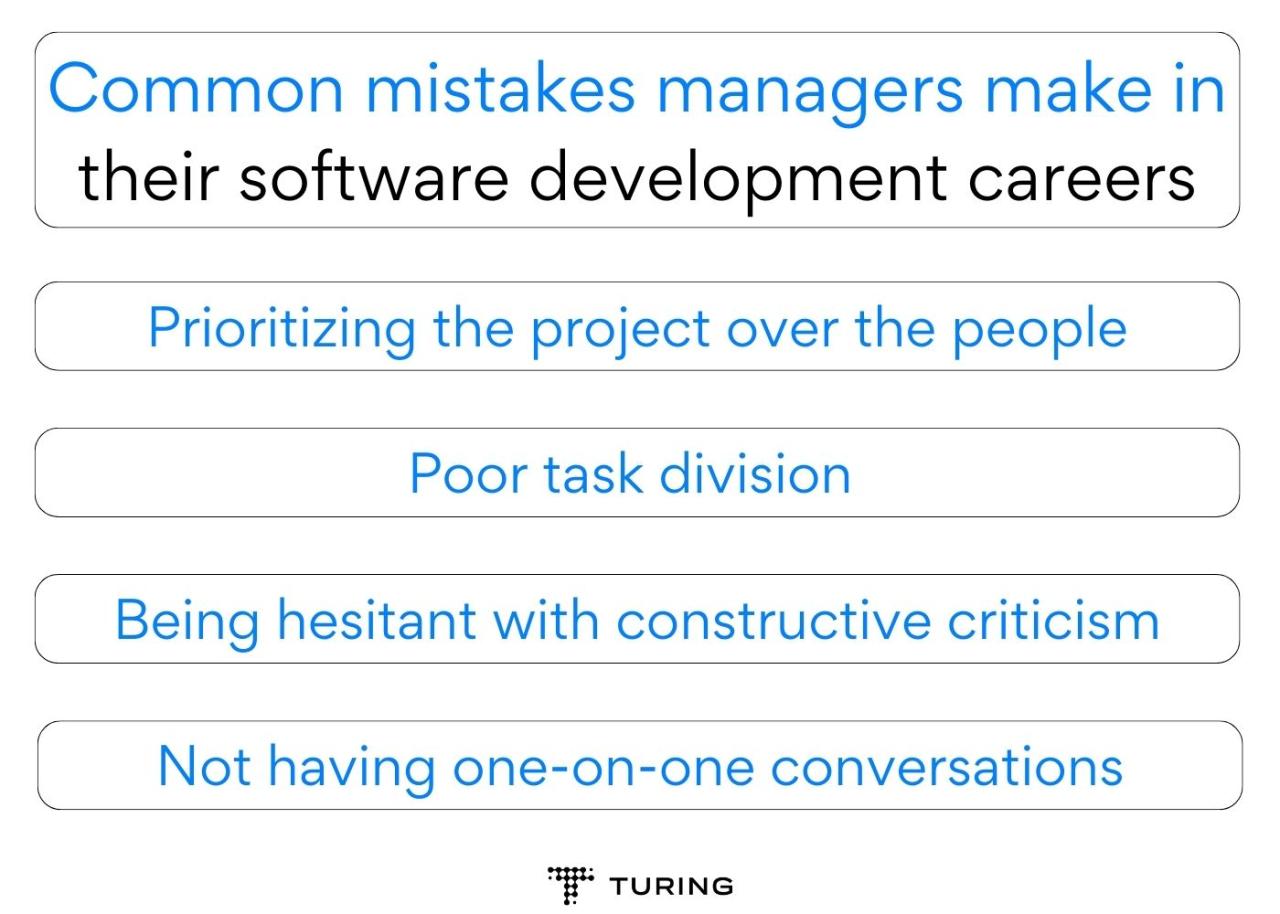 Common mistakes managers make in their software development careers

Prioritizing the project over the people

Poor task division

Being hesitant with constructive criticism

Not having one-on-one conversations

TURING